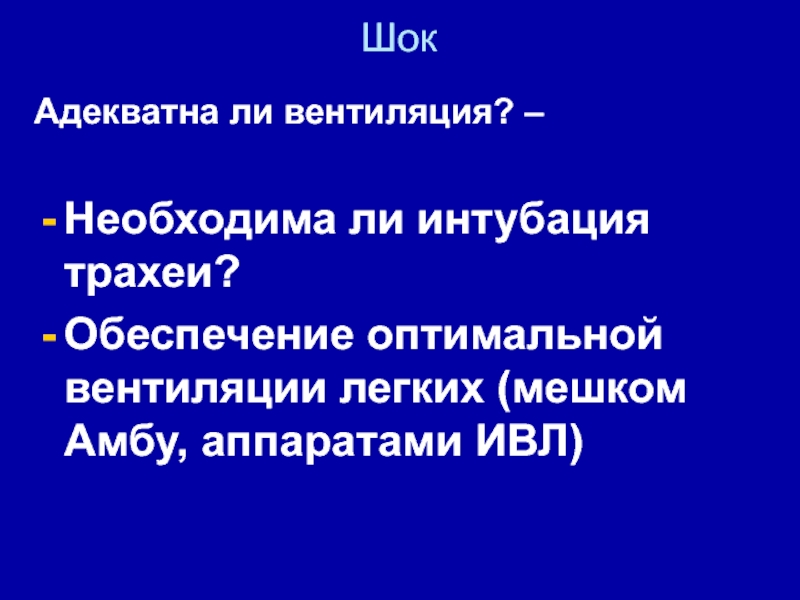 Шок

Адекватна ли вентиляция? –

- Необходима ли интубация трахеи?
- Обеспечение оптимальной вентиляции легких (мешком Амбу, аппаратами ИВЛ)